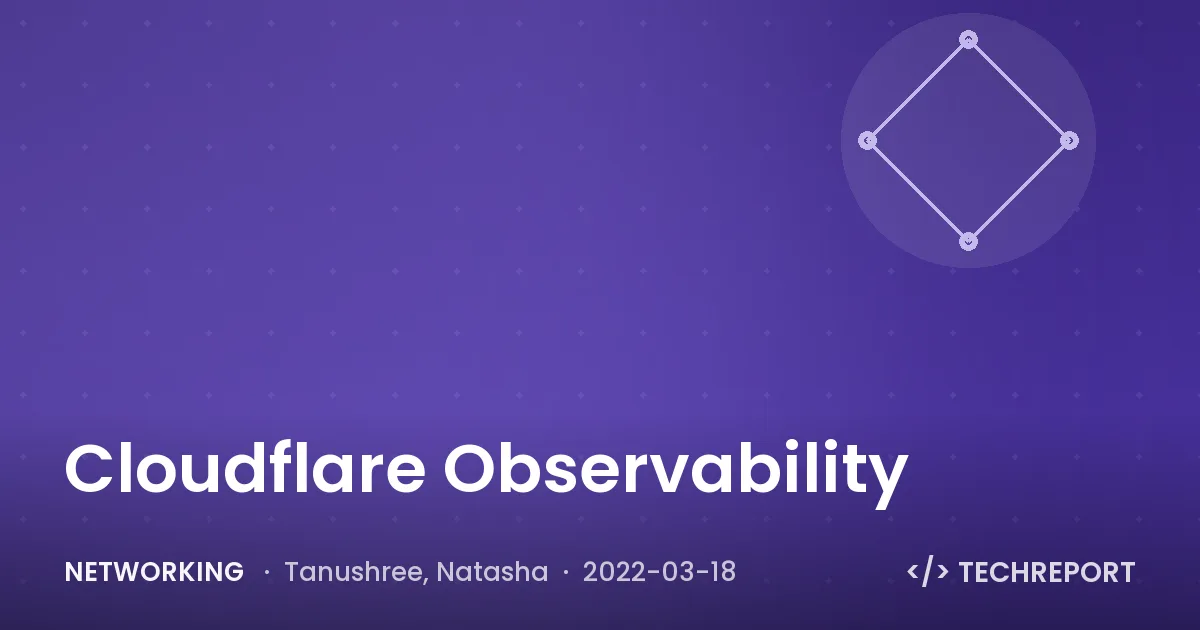 Cloudflare Observability

NETWORKING · Tanushree, Natasha · 2022-03-18

</> TECHREPORT